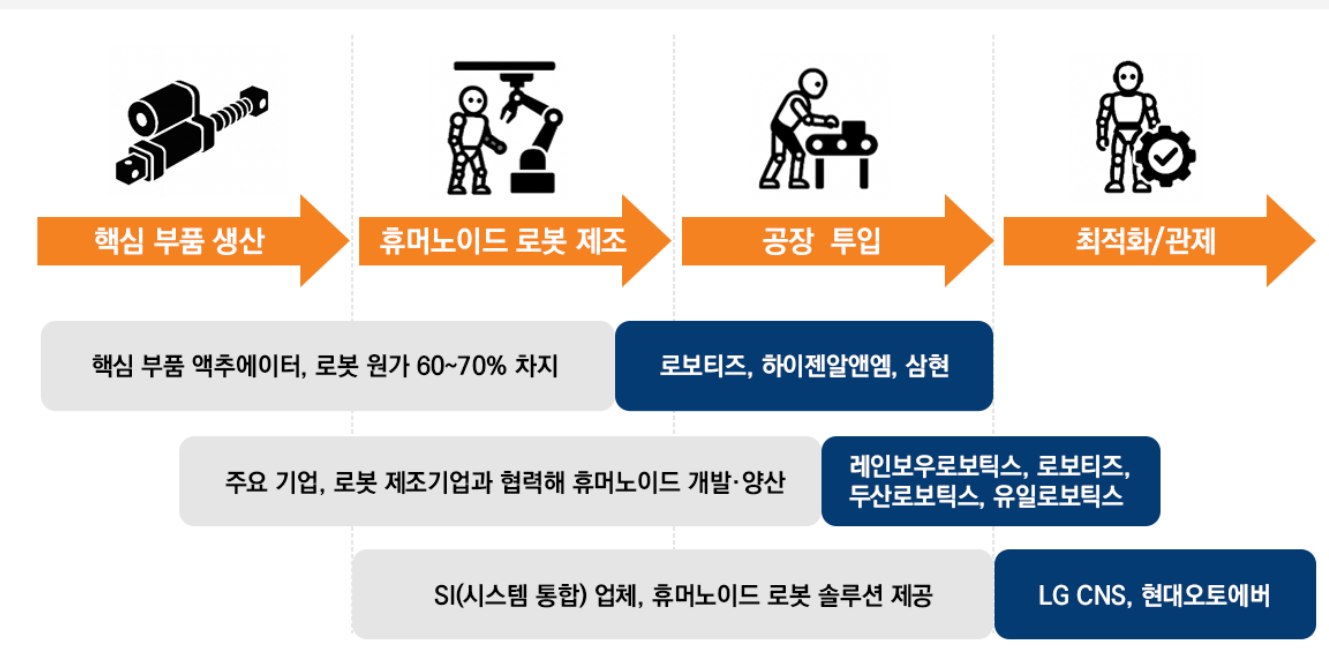 핵심 부품 생산

휴머노이드 로봇 제조

공장 투입

최적화/관제

핵심 부품 액추에이터, 로봇 원가 60~70% 차지

로보티즈, 하이젠알앤엠, 삼현

주요 기업, 로봇 제조기업과 협력해 휴머노이드 개발·양산

레인보우로보틱스, 로보티즈, 두산로보틱스, 유일로보틱스

SI(시스템 통합) 업체, 휴머노이드 로봇 솔루션 제공

LG CNS, 현대오토에버